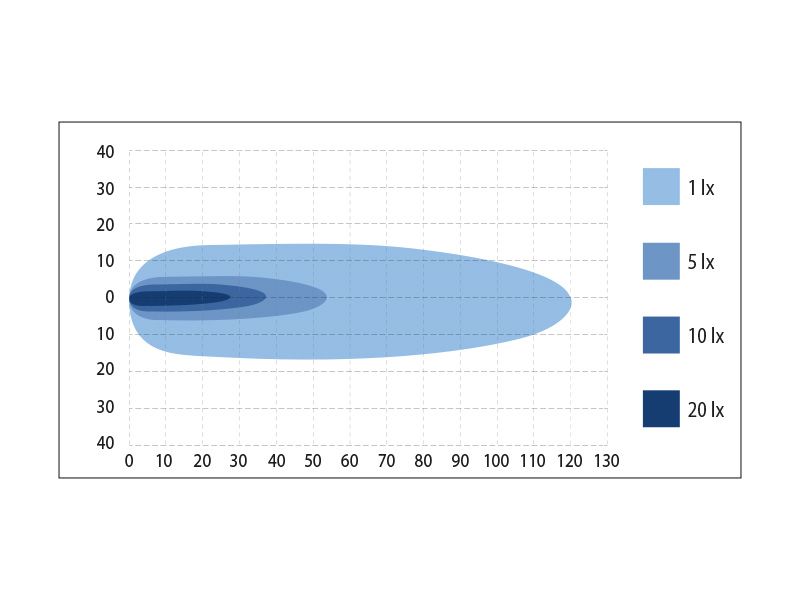 40
30
20
10
0
10
20
30
40

0 10 20 30 40 50 60 70 80 90 100 110 120 130

1 lx
5 lx
10 lx
20 lx